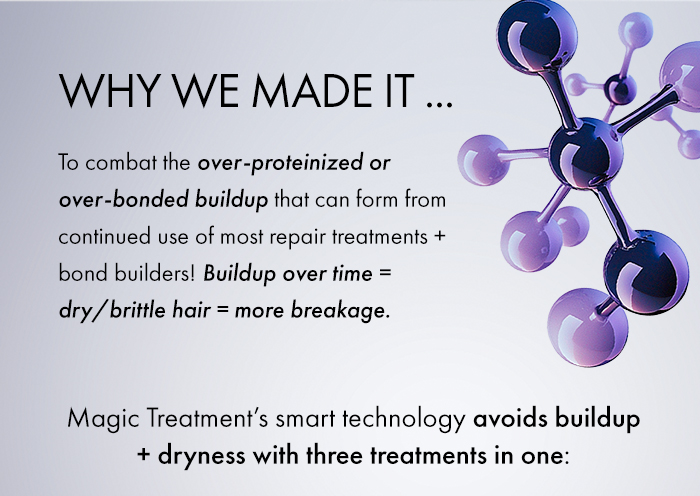 WHY WE MADE IT ...

To combat the over-proteinized or over-bonded buildup that can form from continued use of most repair treatments + bond builders! Buildup over time = dry/brittle hair = more breakage.

Magic Treatment's smart technology avoids buildup + dryness with three treatments in one: